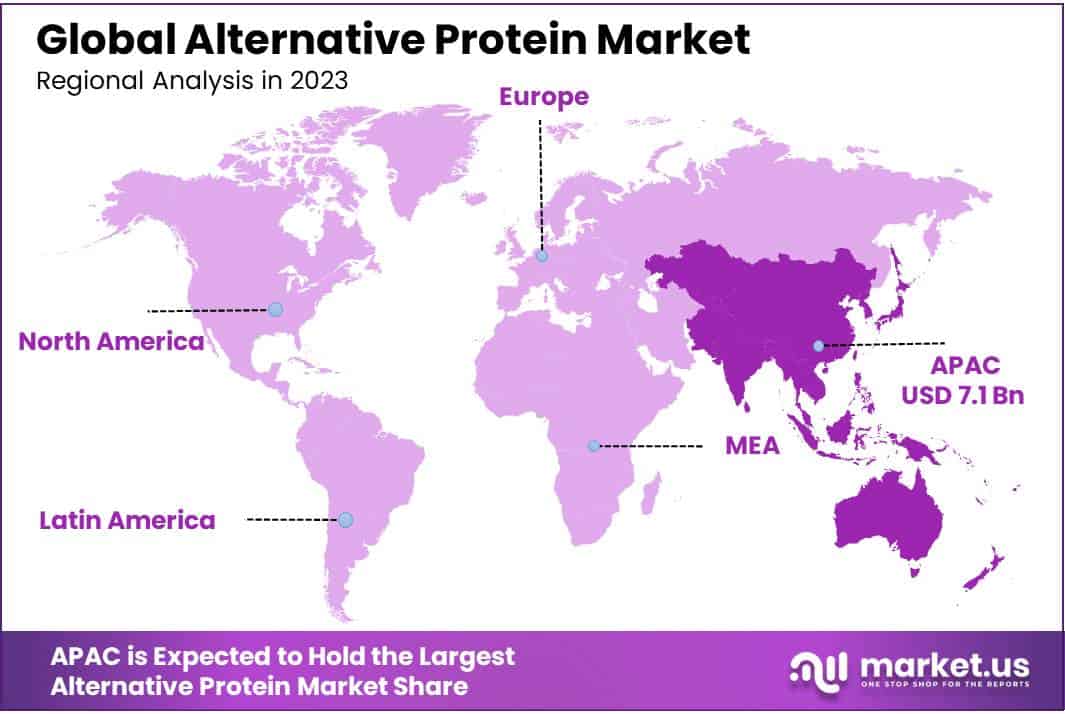 Global Alternative Protein Market
Regional Analysis in 2023

Europe

North America

APAC
USD 7.1 Bn

MEA

Latin America

APAC is Expected to Hold the Largest Alternative Protein Market Share

market.us
ONE STOP SHOP FOR THE REPORTS